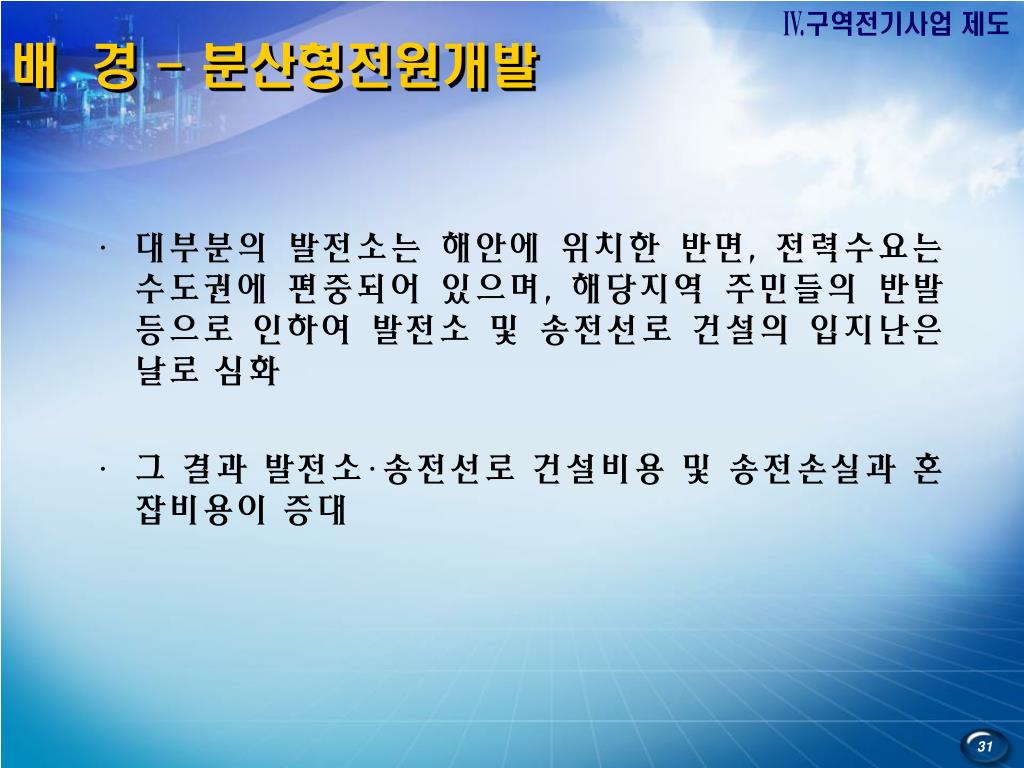 Ⅳ.구역전기사업 제도

배 경 – 분산형전원개발

· 대부분의 발전소는 해안에 위치한 반면, 전력수요는 수도권에 편중되어 있으며, 해당지역 주민들의 반발 등으로 인하여 발전소 및 송전선로 건설의 입지난은 날로 심화

· 그 결과 발전소·송전선로 건설비용 및 송전손실과 혼잡비용이 증대

31